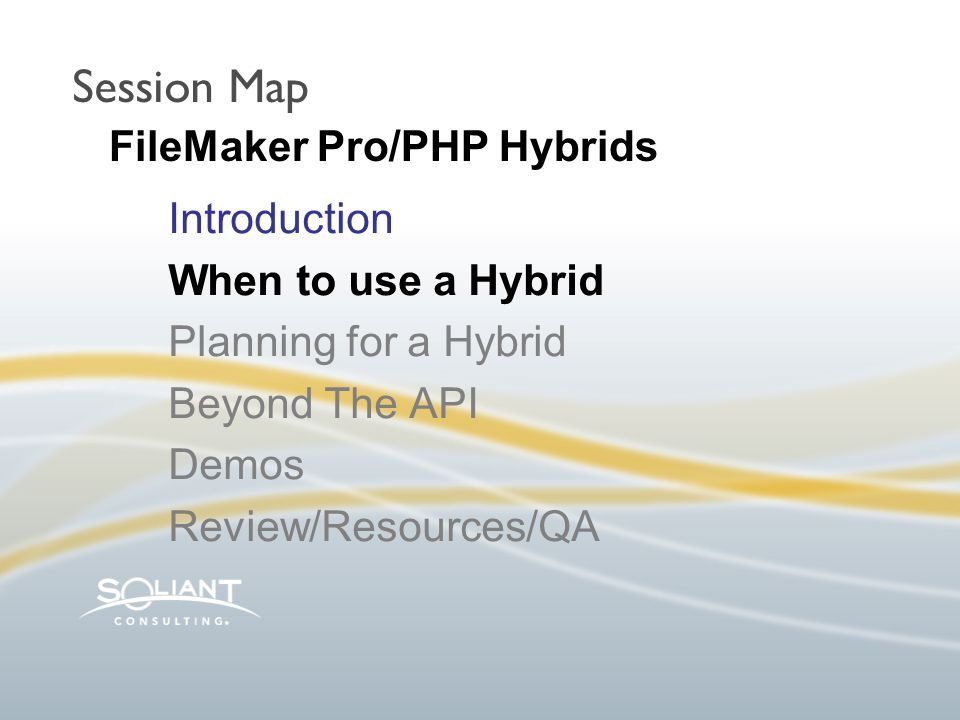 Session Map

FileMaker Pro/PHP Hybrids

Introduction

When to use a Hybrid

Planning for a Hybrid

Beyond The API

Demos

Review/Resources/QA

SOLIANT
CONSULTING